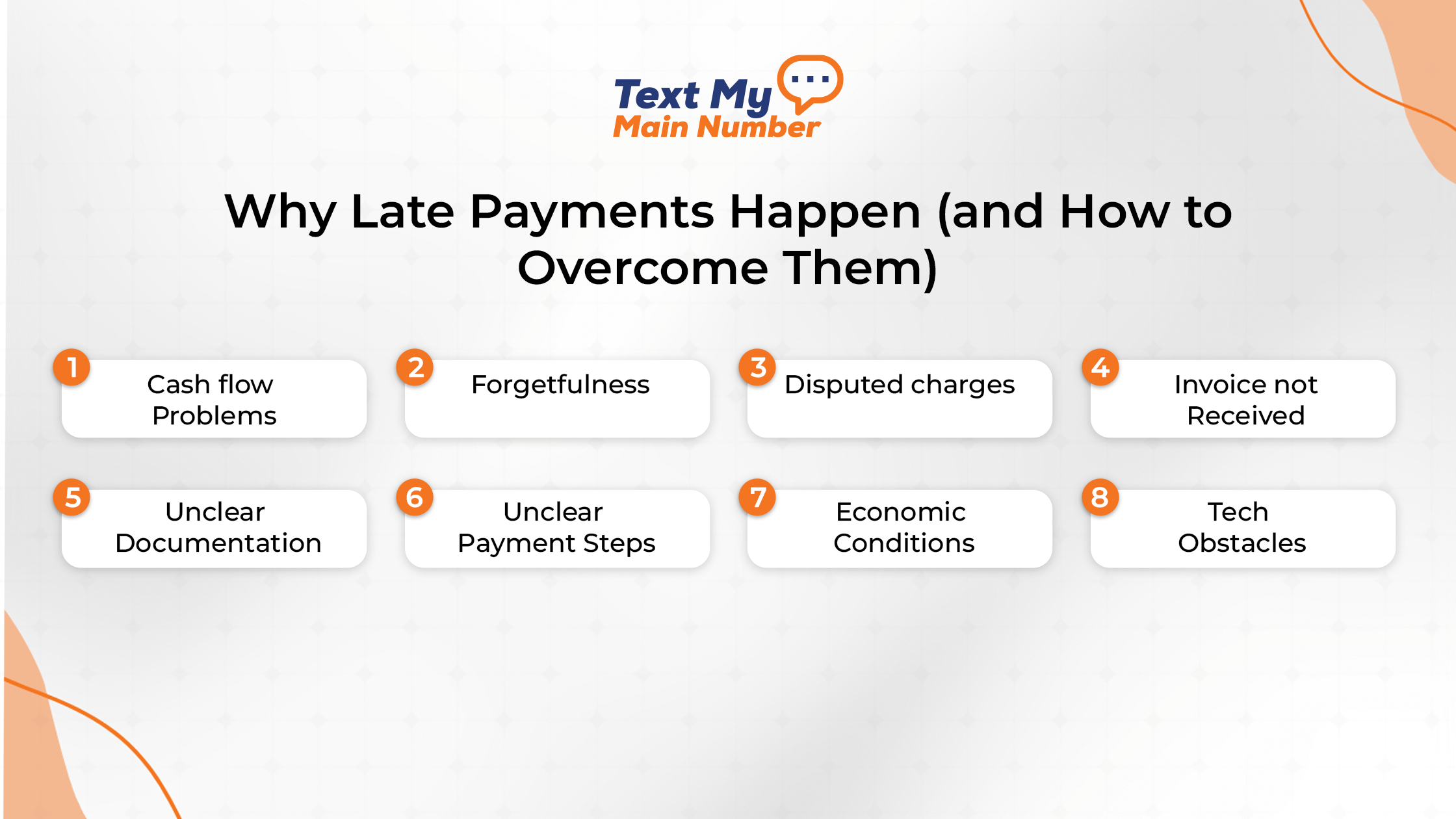 Text My
Main Number

Why Late Payments Happen (and How to Overcome Them)

1 Cash flow Problems

2 Forgetfulness

3 Disputed charges

4 Invoice not Received

5 Unclear Documentation

6 Unclear Payment Steps

7 Economic Conditions

8 Tech Obstacles